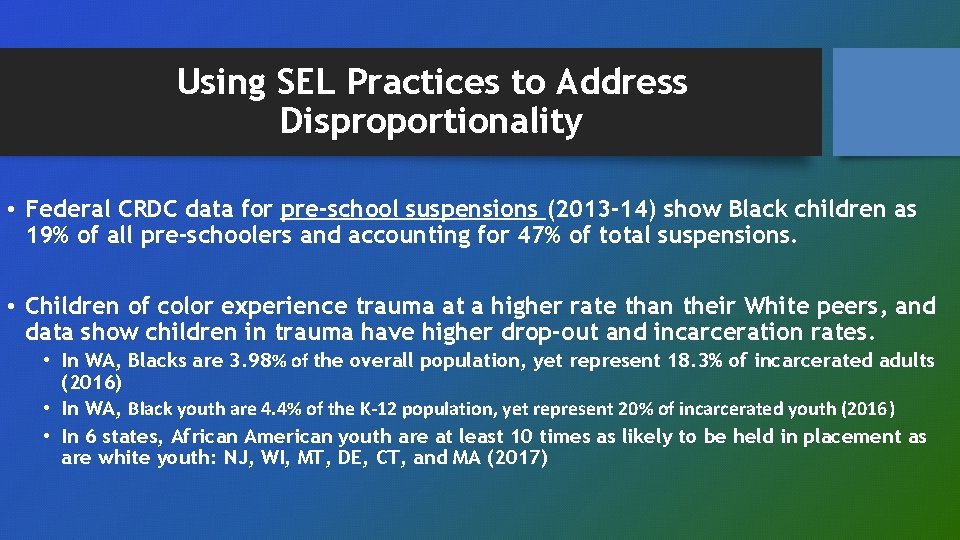 Using SEL Practices to Address Disproportionality

• Federal CRDC data for pre-school suspensions (2013-14) show Black children as 19% of all pre-schoolers and accounting for 47% of total suspensions.

• Children of color experience trauma at a higher rate than their White peers, and data show children in trauma have higher drop-out and incarceration rates.
  • In WA, Blacks are 3.98% of the overall population, yet represent 18.3% of incarcerated adults (2016)
  • In WA, Black youth are 4.4% of the K-12 population, yet represent 20% of incarcerated youth (2016)
  • In 6 states, African American youth are at least 10 times as likely to be held in placement as are white youth: NJ, WI, MT, DE, CT, and MA (2017)